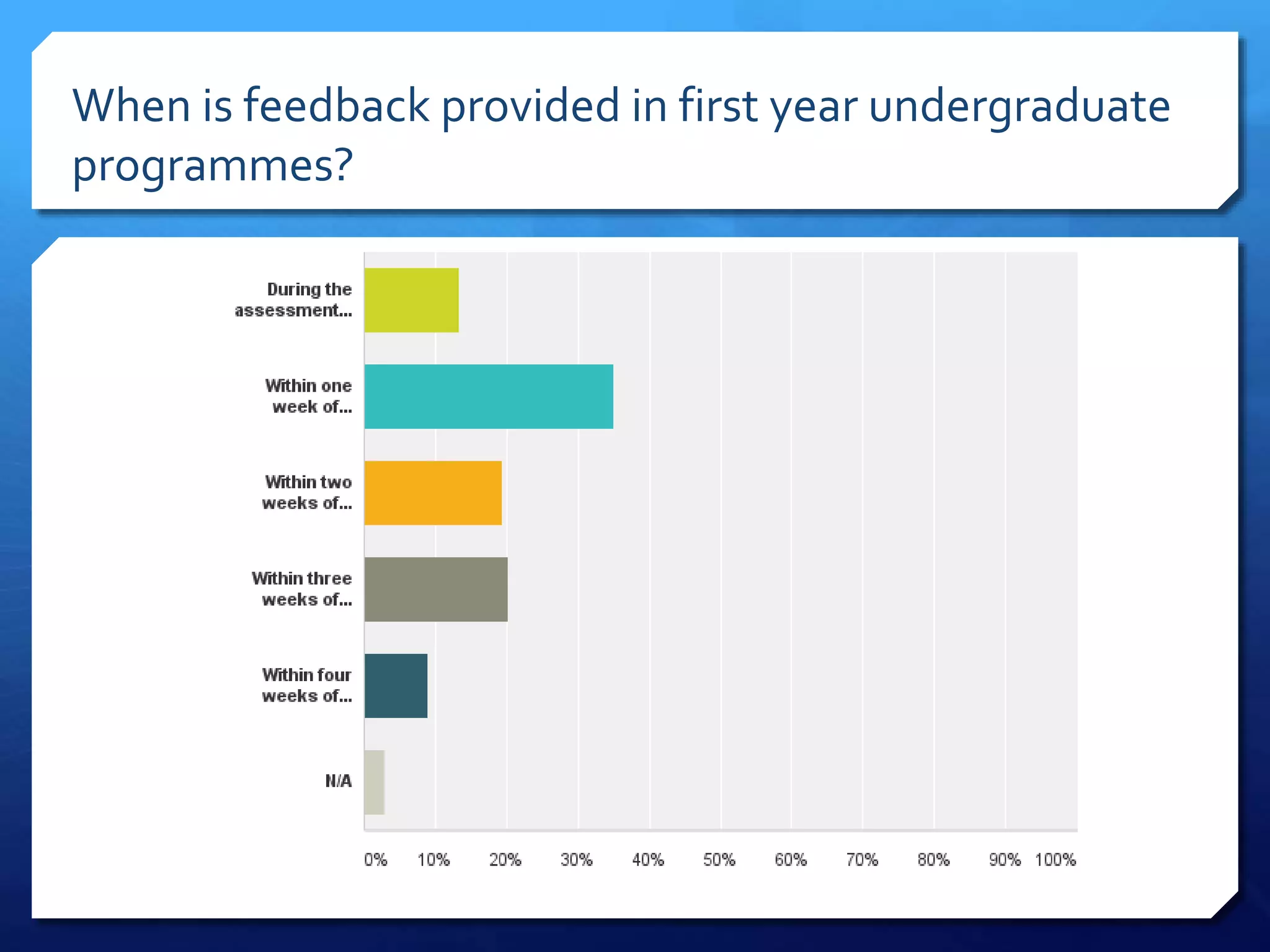 When is feedback provided in first year undergraduate programmes?

During the assessment...

Within one week of...

Within two weeks of...

Within three weeks of...

Within four weeks of...

N/A

0% 10% 20% 30% 40% 50% 60% 70% 80% 90% 100%